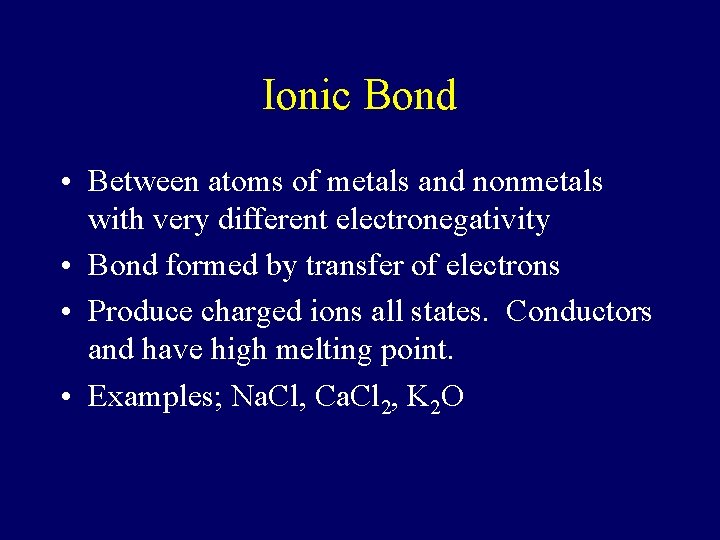 Ionic Bond

• Between atoms of metals and nonmetals with very different electronegativity

• Bond formed by transfer of electrons

• Produce charged ions all states. Conductors and have high melting point.

• Examples; $NaCl$, $CaCl_2$, $K_2O$